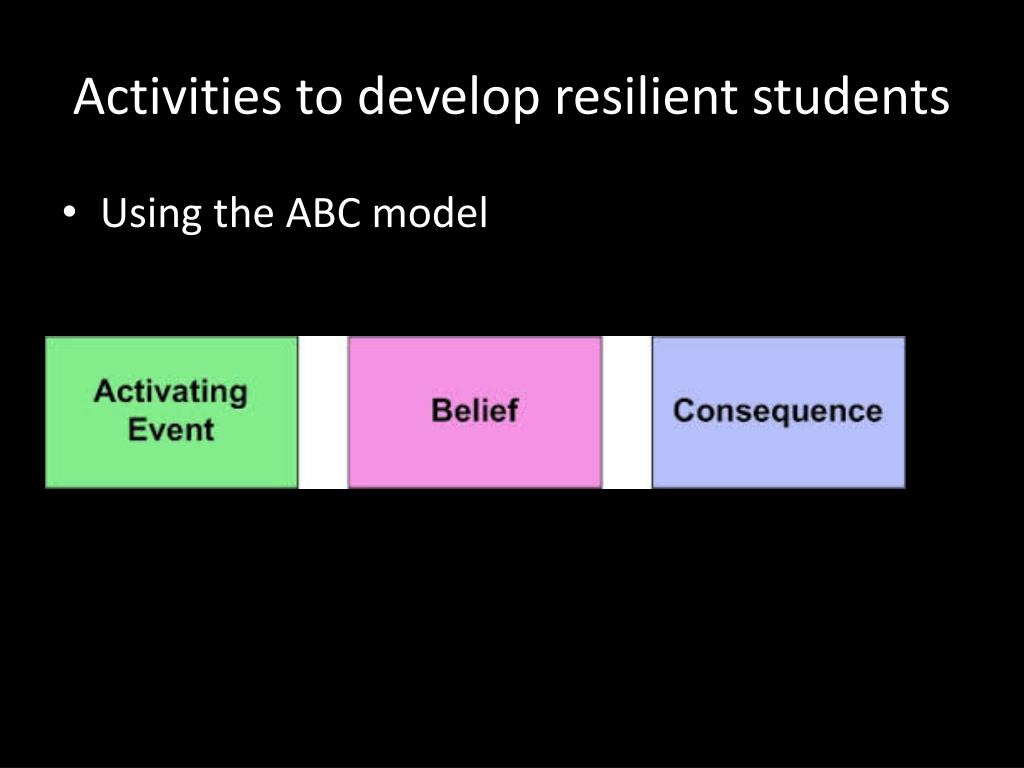 Activities to develop resilient students

• Using the ABC model

Activating Event

Belief

Consequence